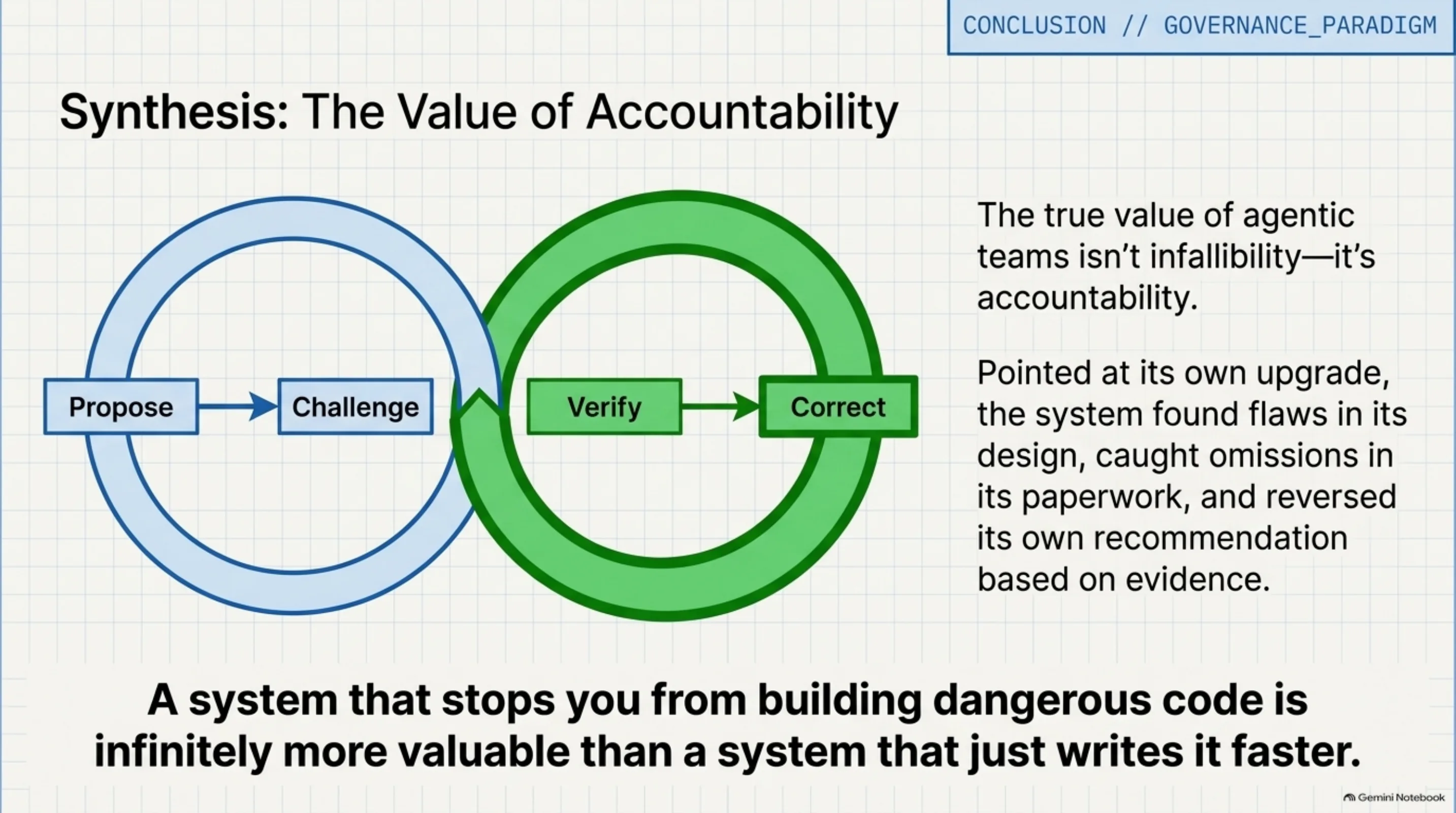 CONCLUSION // GOVERNANCE_PARADIGM

Synthesis: The Value of Accountability

Propose

Challenge

Verify

Correct

The true value of agentic teams isn't infallibility—it's accountability.

Pointed at its own upgrade, the system found flaws in its design, caught omissions in its paperwork, and reversed its own recommendation based on evidence.

A system that stops you from building dangerous code is infinitely more valuable than a system that just writes it faster.

Gemini Notebook